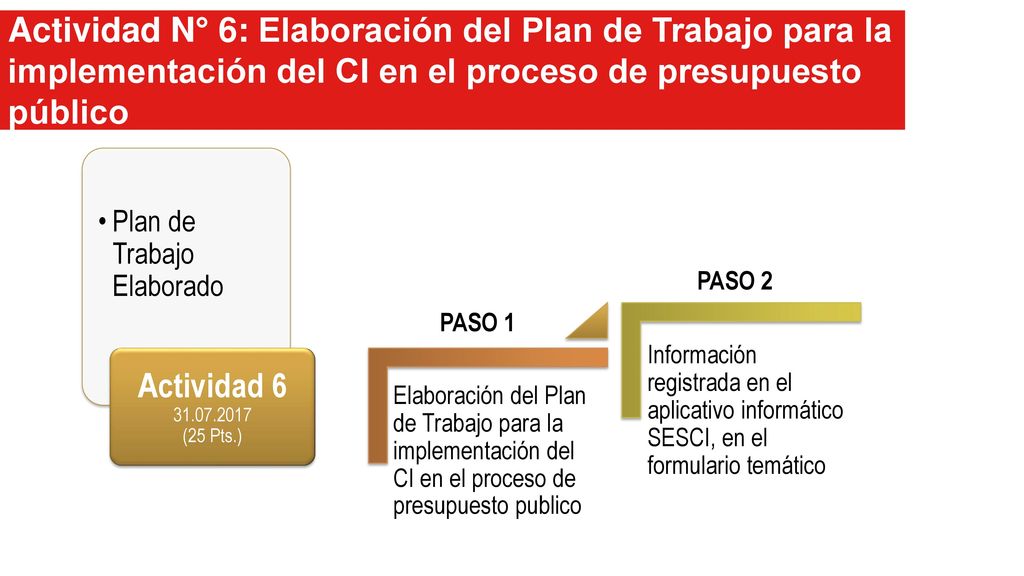 Actividad N° 6: Elaboración del Plan de Trabajo para la implementación del CI en el proceso de presupuesto público

• Plan de Trabajo Elaborado

Actividad 6
31.07.2017
(25 Pts.)

PASO 1

Elaboración del Plan de Trabajo para la implementación del CI en el proceso de presupuesto publico

PASO 2

Información registrada en el aplicativo informático SESCI, en el formulario temático